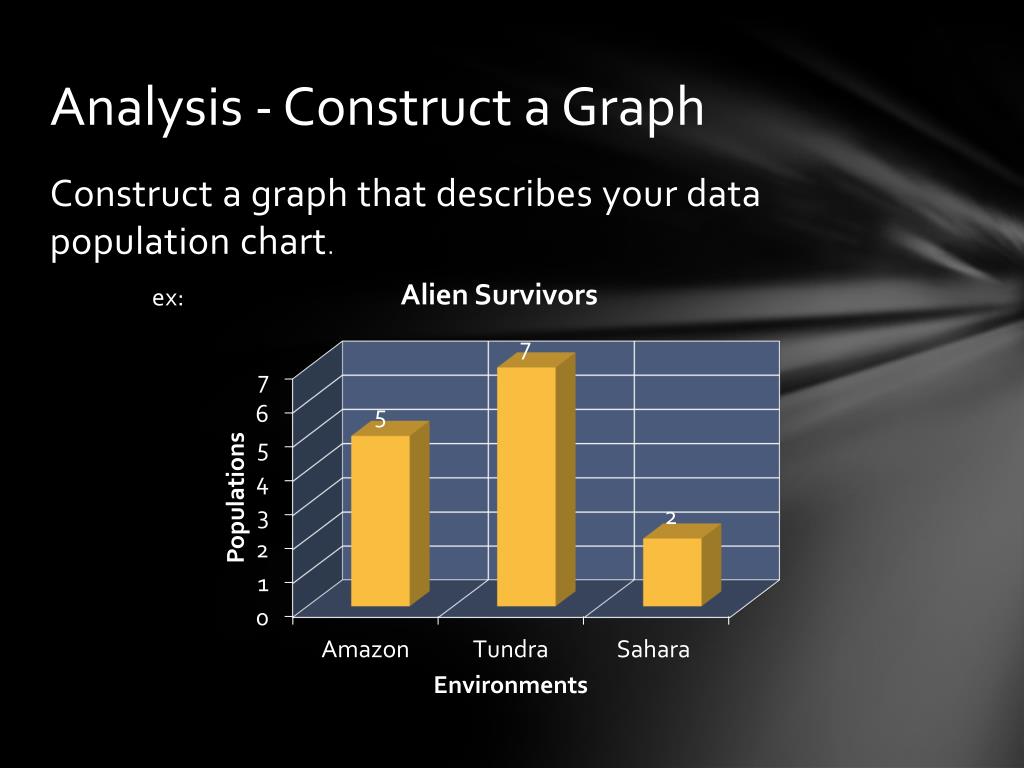 Analysis - Construct a Graph

Construct a graph that describes your data population chart.

ex:

Alien Survivors

Populations

7
6
5
4
3
2
1
0

5
7
2

Amazon
Tundra
Sahara

Environments